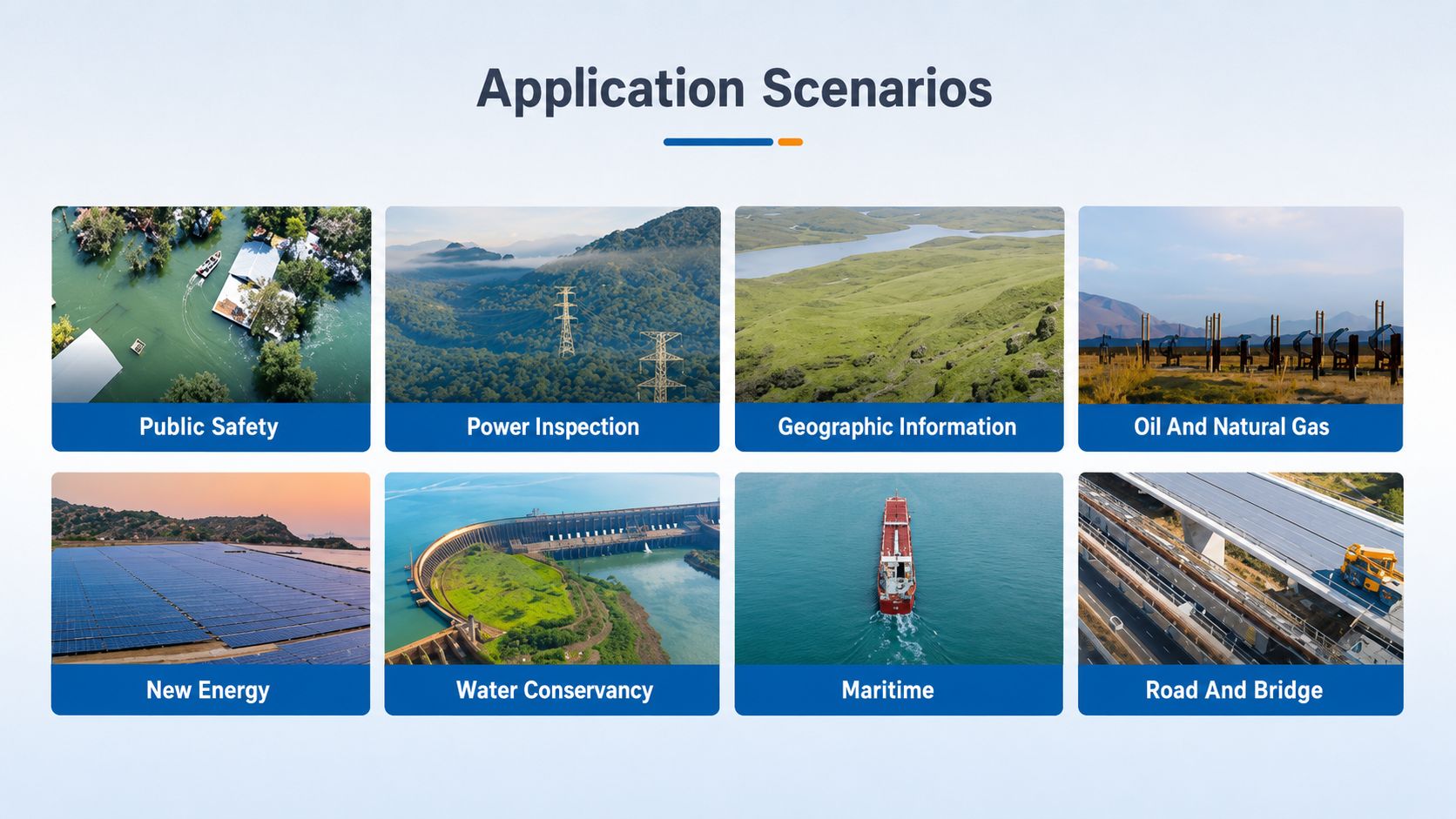 Application Scenarios

Public Safety

Power Inspection

Geographic Information

Oil And Natural Gas

New Energy

Water Conservancy

Maritime

Road And Bridge